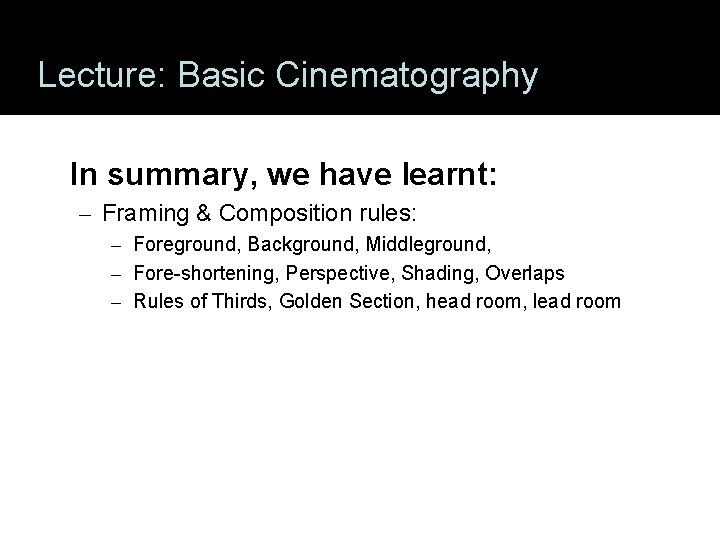 Lecture: Basic Cinematography

In summary, we have learnt:

– Framing & Composition rules:

– Foreground, Background, Middleground,

– Fore-shortening, Perspective, Shading, Overlaps

– Rules of Thirds, Golden Section, head room, lead room